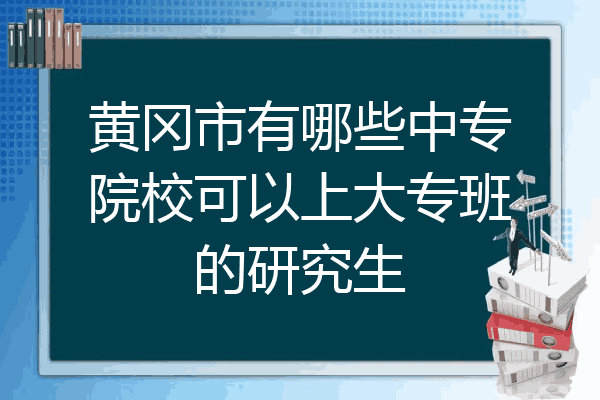 黄冈市有哪些中专院校可以上大专班的研究生